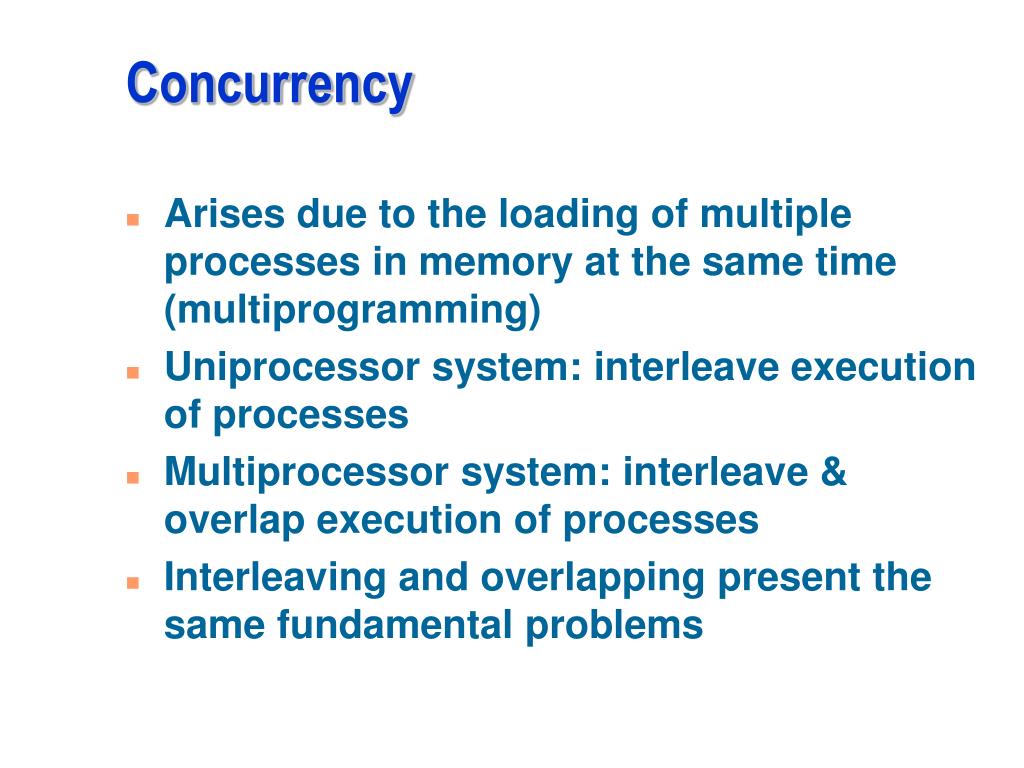 Concurrency

- Arises due to the loading of multiple processes in memory at the same time (multiprogramming)
- Uniprocessor system: interleave execution of processes
- Multiprocessor system: interleave & overlap execution of processes
- Interleaving and overlapping present the same fundamental problems